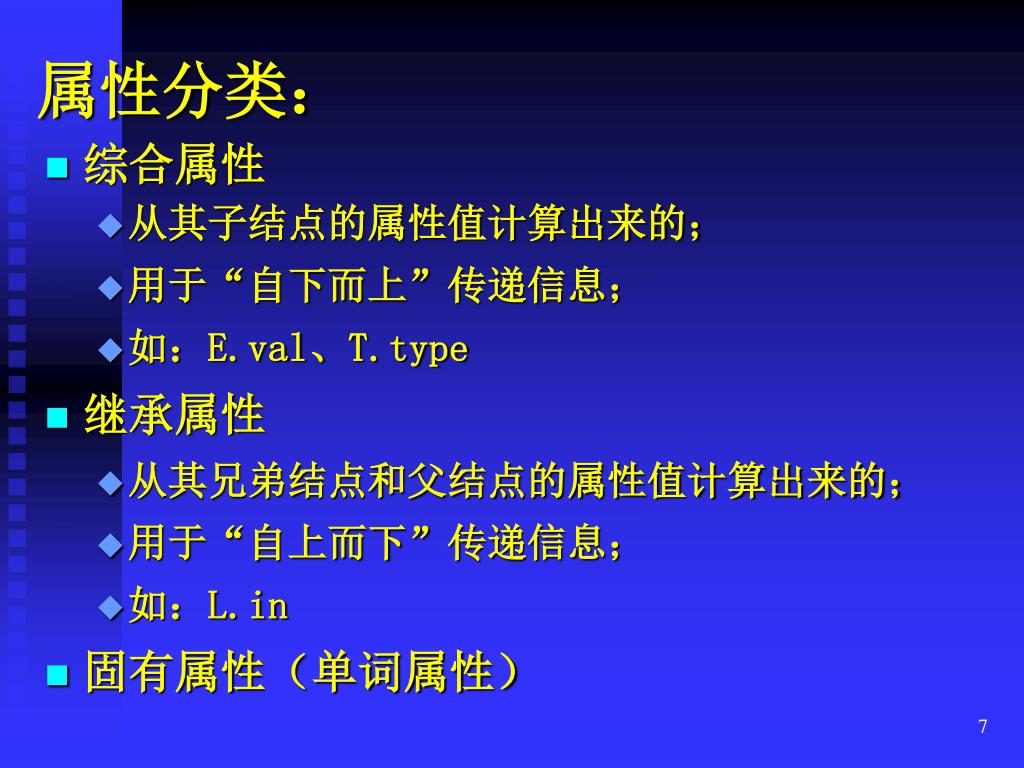 属性分类：

综合属性

从其子结点的属性值计算出来的；

用于“自下而上”传递信息；

如：E.val、T.type

继承属性

从其兄弟结点和父结点的属性值计算出来的；

用于“自上而下”传递信息；

如：L.in

固有属性（单词属性）

7